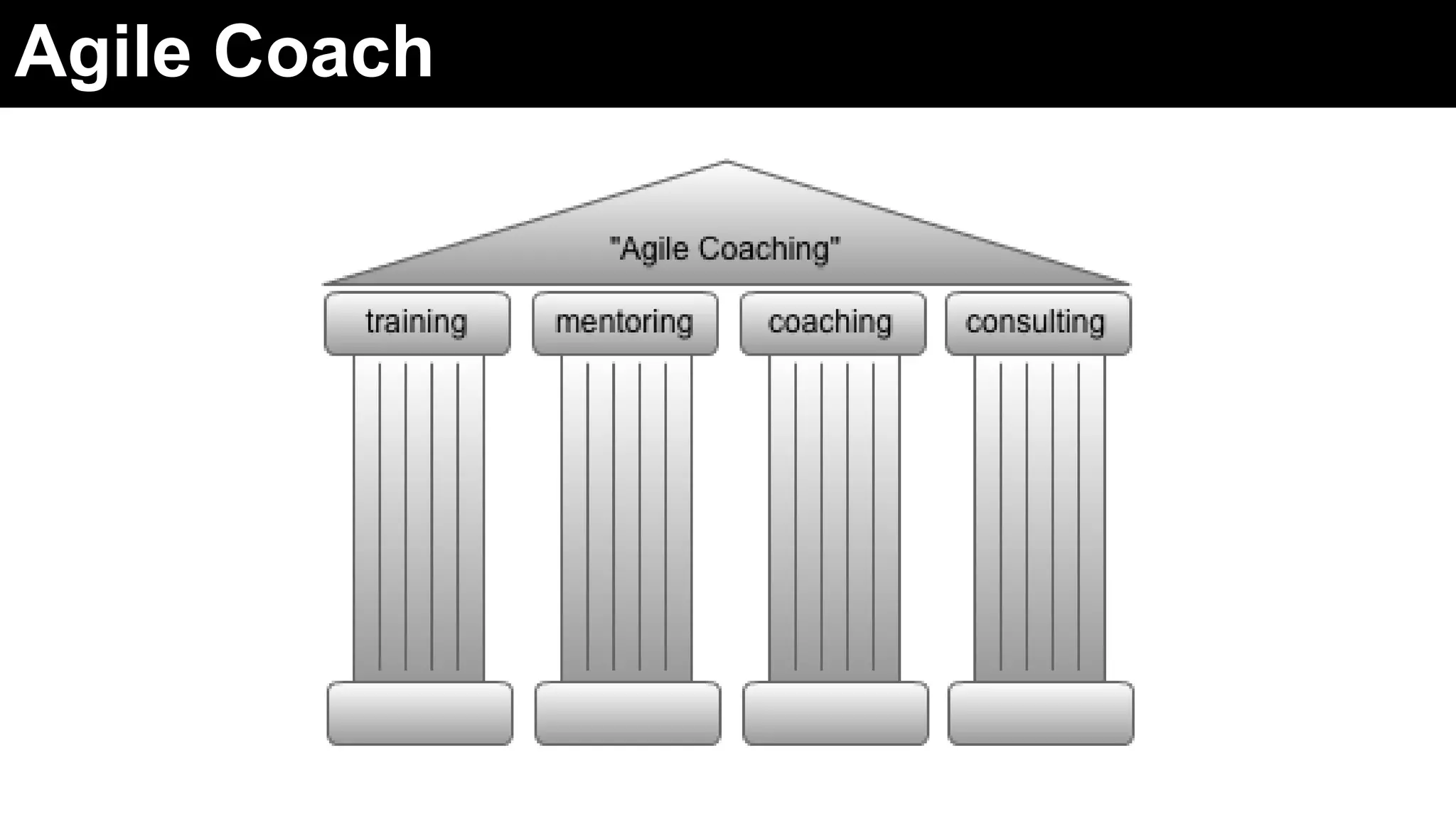 Agile Coach

"Agile Coaching"

training

mentoring

coaching

consulting